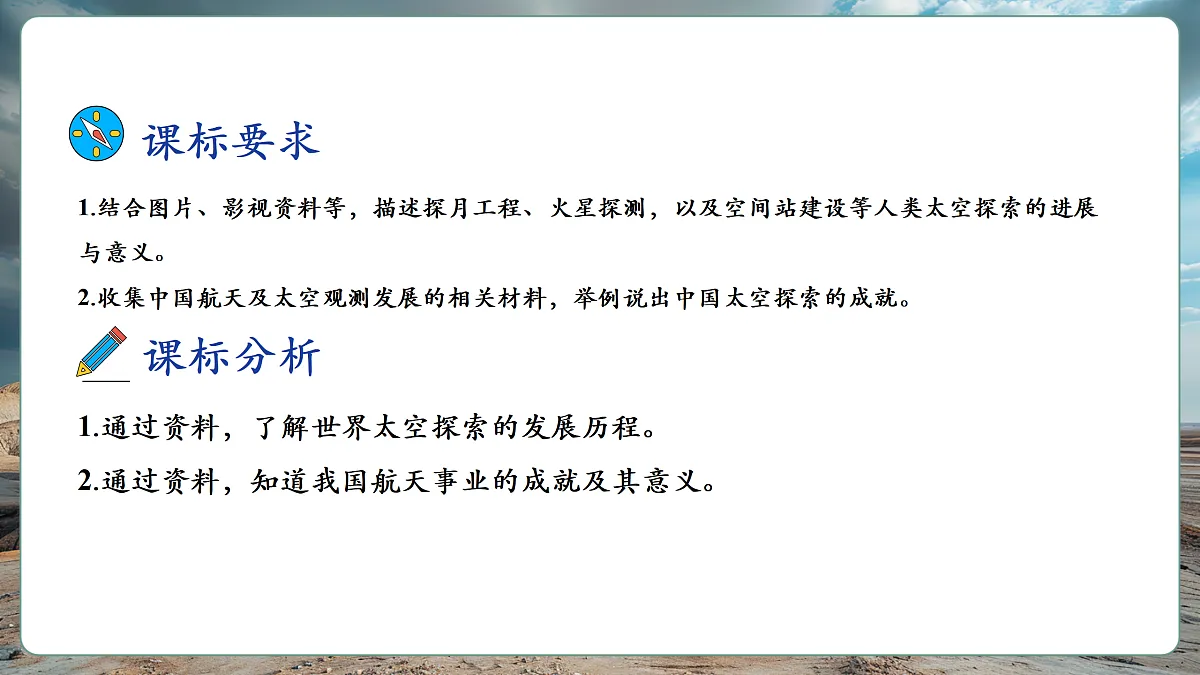 课标要求

1.结合图片、影视资料等，描述探月工程、火星探测，以及空间站建设等人类太空探索的进展与意义。

2.收集中国航天及太空观测发展的相关材料，举例说出中国太空探索的成就。

课标分析

1.通过资料，了解世界太空探索的发展历程。

2.通过资料，知道我国航天事业的成就及其意义。